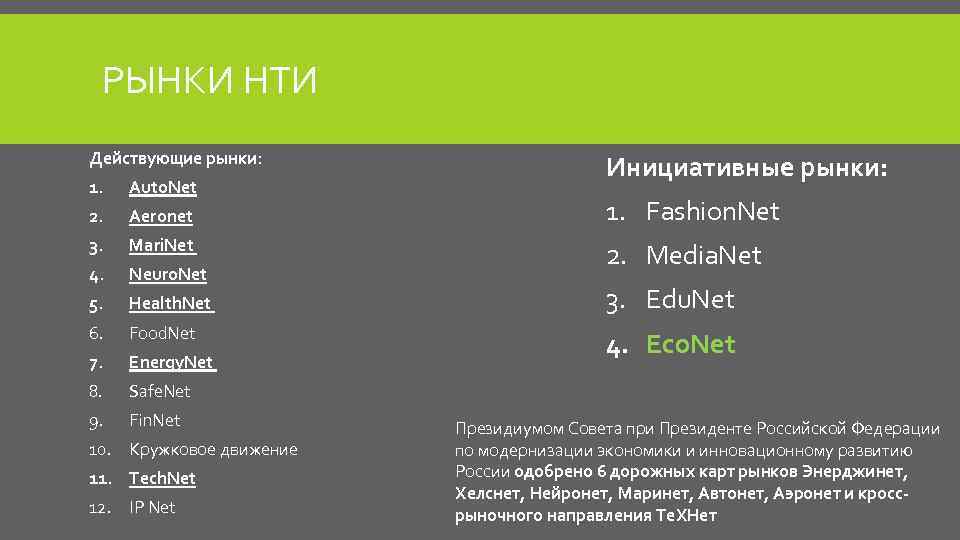 РЫНКИ НТИ

Действующие рынки:
1. AutoNet
2. Aeronet
3. MariNet
4. NeuroNet
5. HealthNet
6. FoodNet
7. EnergyNet
8. SafeNet
9. FinNet
10. Кружковое движение
11. TechNet
12. IP Net

Инициативные рынки:
1. FashionNet
2. MediaNet
3. EduNet
4. EcoNet

Президиумом Совета при Президенте Российской Федерации по модернизации экономики и инновационному развитию России одобрено 6 дорожных карт рынков Энерджинет, Хелснет, Нейронет, Маринет, Автонет, Аэронет и кросс-рыночного направления ТеХНет